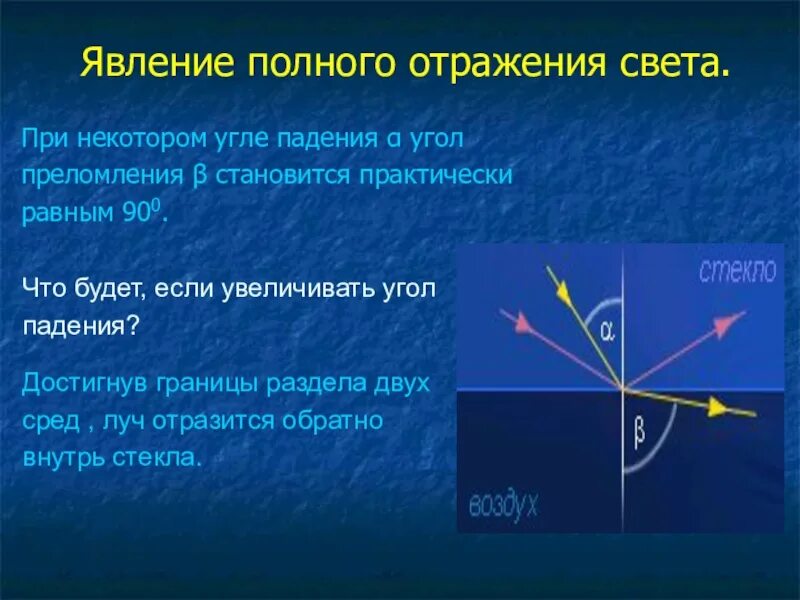 Явление полного отражения света.

При некотором угле падения α угол преломления β становится практически равным $90^0$.

Что будет, если увеличивать угол падения?

Достигнув границы раздела двух сред , луч отразится обратно внутрь стекла.

стекло

α

β

воздух